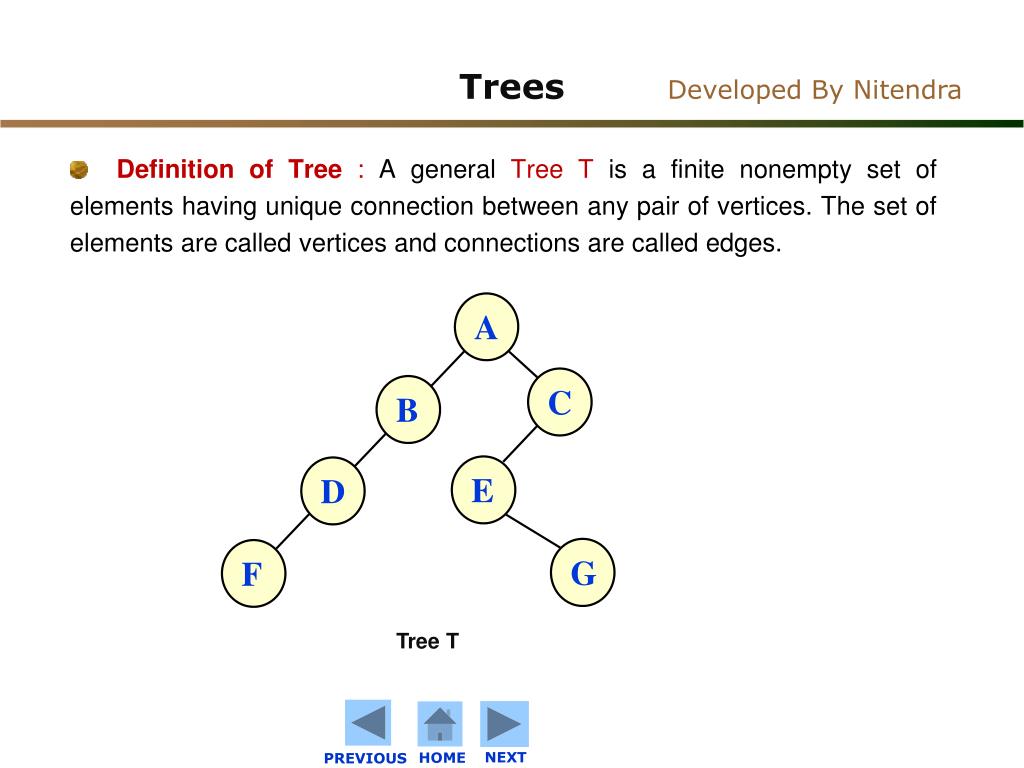 Trees

Developed By Nitendra

Definition of Tree : A general Tree T is a finite nonempty set of elements having unique connection between any pair of vertices. The set of elements are called vertices and connections are called edges.

A

B

C

D

E

F

G

Tree T

PREVIOUS HOME NEXT